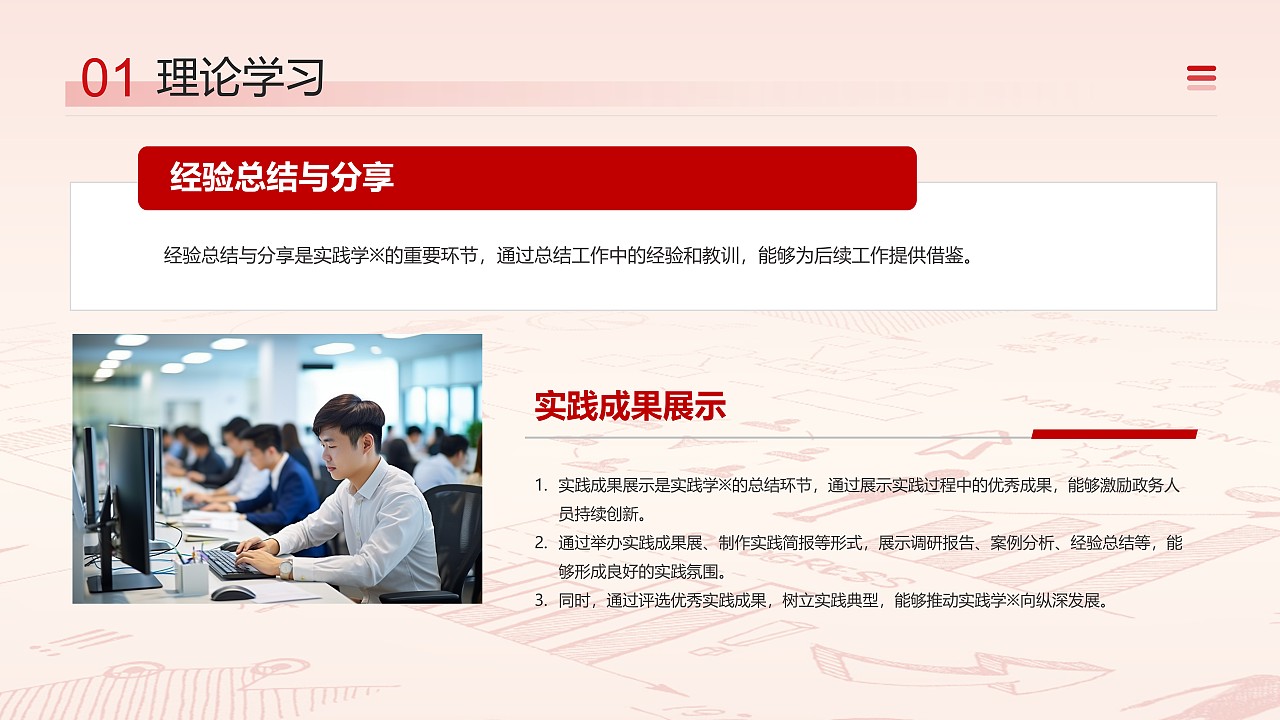 01 理论学习

经验总结与分享

经验总结与分享是实践学※的重要环节，通过总结工作中的经验和教训，能够为后续工作提供借鉴。

实践成果展示

1. 实践成果展示是实践学※的总结环节，通过展示实践过程中的优秀成果，能够激励政务人员持续创新。
2. 通过举办实践成果展、制作实践简报等形式，展示调研报告、案例分析、经验总结等，能够形成良好的实践氛围。
3. 同时，通过评选优秀实践成果，树立实践典型，能够推动实践学※向纵深发展。